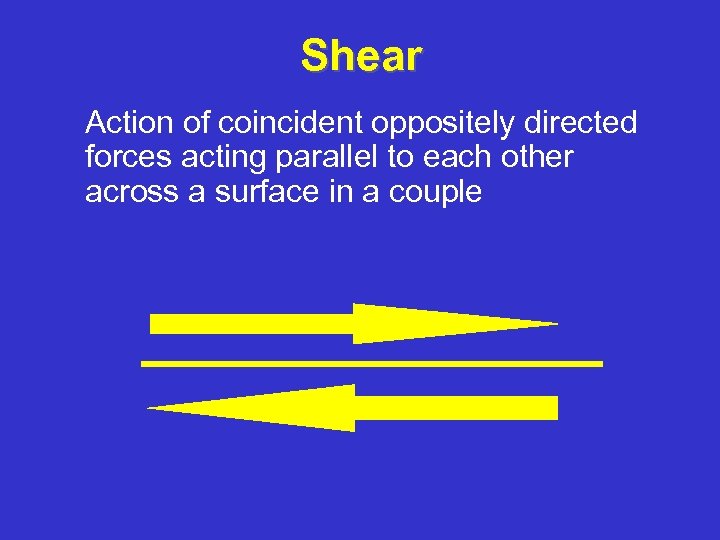 Shear

Action of coincident oppositely directed forces acting parallel to each other across a surface in a couple